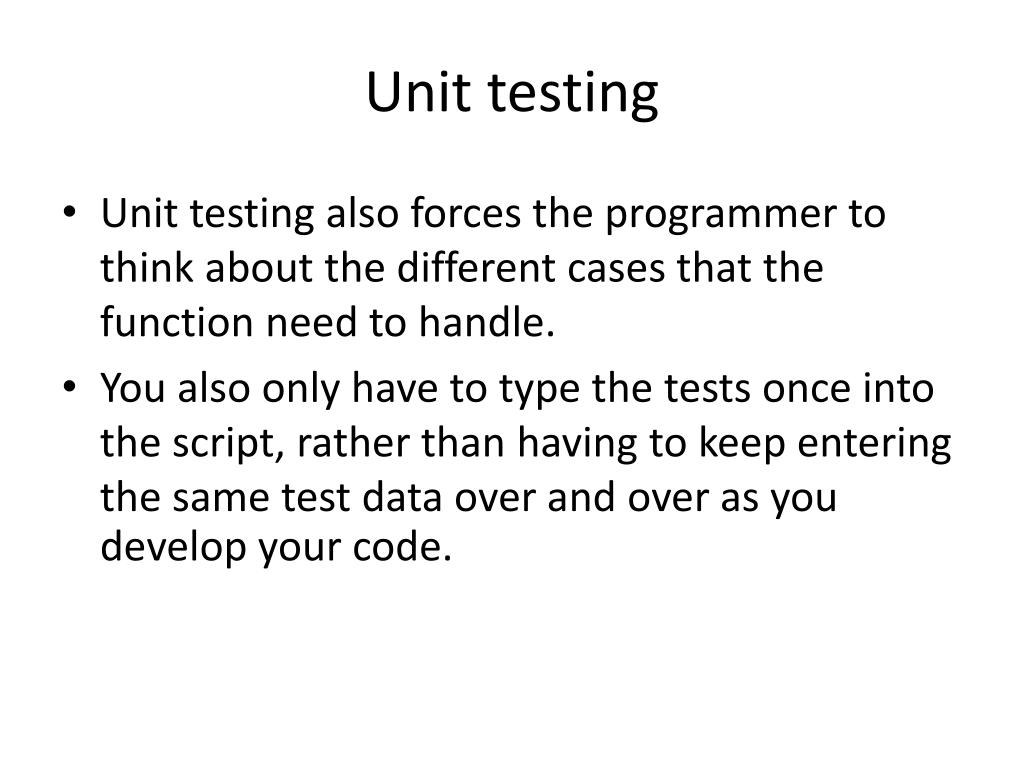 Unit testing

• Unit testing also forces the programmer to think about the different cases that the function need to handle.

• You also only have to type the tests once into the script, rather than having to keep entering the same test data over and over as you develop your code.